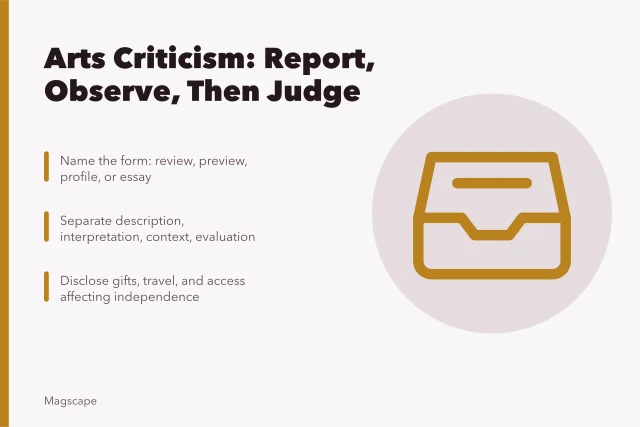 Arts Criticism: Report, Observe, Then Judge

Name the form: review, preview, profile, or essay

Separate description, interpretation, context, evaluation

Disclose gifts, travel, and access affecting independence

Magscape